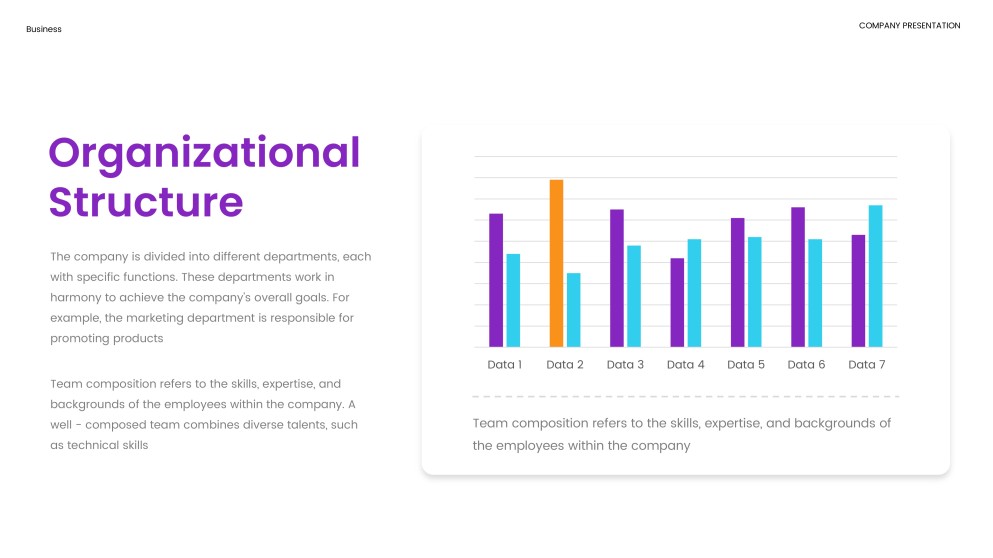 Business

COMPANY PRESENTATION

Organizational Structure

The company is divided into different departments, each with specific functions. These departments work in harmony to achieve the company's overall goals. For example, the marketing department is responsible for promoting products

Team composition refers to the skills, expertise, and backgrounds of the employees within the company. A well - composed team combines diverse talents, such as technical skills

Data 1 Data 2 Data 3 Data 4 Data 5 Data 6 Data 7

Team composition refers to the skills, expertise, and backgrounds of the employees within the company